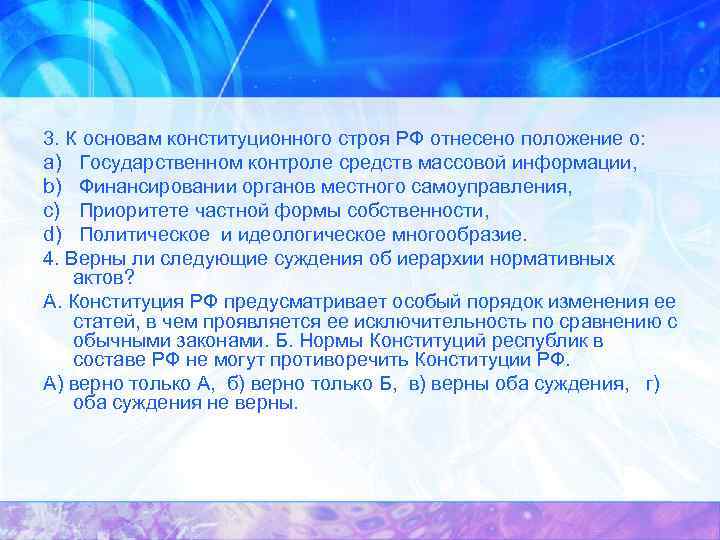 3. К основам конституционного строя РФ отнесено положение о:
a) Государственном контроле средств массовой информации,
b) Финансировании органов местного самоуправления,
c) Приоритете частной формы собственности,
d) Политическое и идеологическое многообразие.

4. Верны ли следующие суждения об иерархии нормативных актов?

А. Конституция РФ предусматривает особый порядок изменения ее статей, в чем проявляется ее исключительность по сравнению с обычными законами. Б. Нормы Конституций республик в составе РФ не могут противоречить Конституции РФ.

А) верно только А, б) верно только Б, в) верны оба суждения, г) оба суждения не верны.